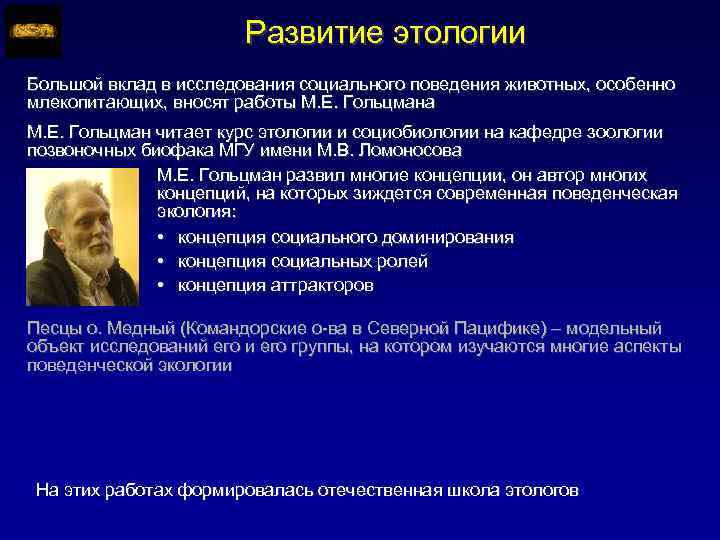 Развитие этологии

Большой вклад в исследования социального поведения животных, особенно млекопитающих, вносят работы М.Е. Гольцмана

М.Е. Гольцман читает курс этологии и социобиологии на кафедре зоологии позвоночных биофака МГУ имени М.В. Ломоносова

М.Е. Гольцман развил многие концепции, он автор многих концепций, на которых зиждется современная поведенческая экология:

• концепция социального доминирования
• концепция социальных ролей
• концепция аттракторов

Песцы о. Медный (Командорские о-ва в Северной Пацифике) – модельный объект исследований его и его группы, на котором изучаются многие аспекты поведенческой экологии

На этих работах формировалась отечественная школа этологов